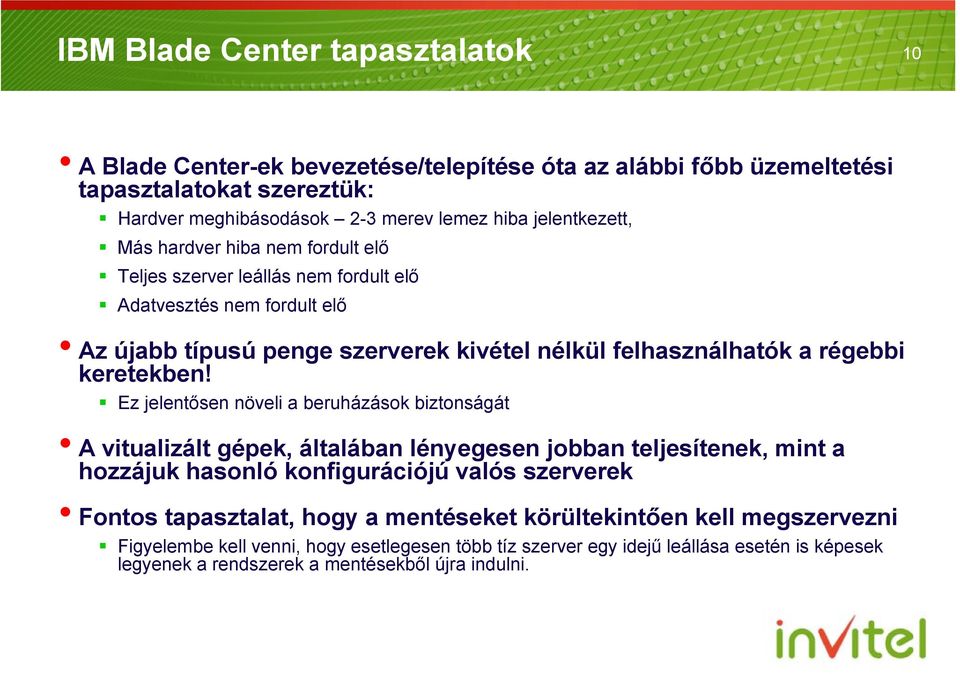 IBM Blade Center tapasztalatok

10

• A Blade Center-ek bevezetése/telepítése óta az alábbi főbb üzemeltetési tapasztalatokat szereztük:
 ▪ Hardver meghibásodások – 2-3 merev lemez hiba jelentkezett,
 ▪ Más hardver hiba nem fordult elő
 ▪ Teljes szerver leállás nem fordult elő
 ▪ Adatvesztés nem fordult elő

• Az újabb típusú penge szerverek kivétel nélkül felhasználhatók a régebbi keretekben!
 ▪ Ez jelentősen növeli a beruházások biztonságát

• A vitualizált gépek, általában lényegesen jobban teljesítenek, mint a hozzájuk hasonló konfigurációjú valós szerverek

• Fontos tapasztalat, hogy a mentéseket körültekintően kell megszervezni
 ▪ Figyelembe kell venni, hogy esetlegesen több tíz szerver egy idejű leállása esetén is képesek legyenek a rendszerek a mentésekből újra indulni.

invitel